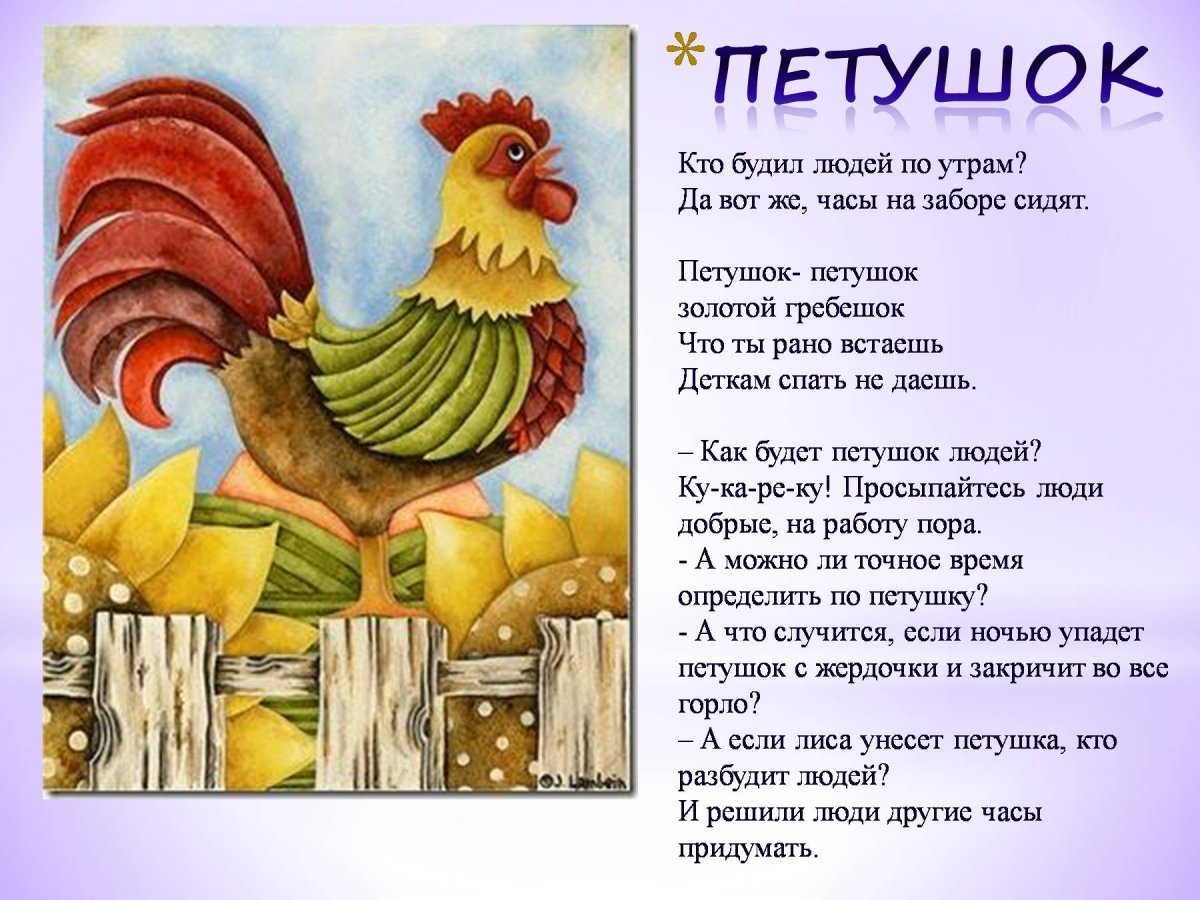 *ПЕТУШОК

Кто будил людей по утрам?
Да вот же, часы на заборе сидят.

Петушок- петушок
золотой гребешок
Что ты рано встаешь
Деткам спать не даешь.

– Как будет петушок людей?
Ку-ка-ре-ку! Просыпайтесь люди добрые, на работу пора.
- А можно ли точное время определить по петушку?
- А что случится, если ночью упадет петушок с жердочки и закричит во все горло?
– А если лиса унесет петушка, кто разбудит людей?
И решили люди другие часы придумать.

©J. Lambein